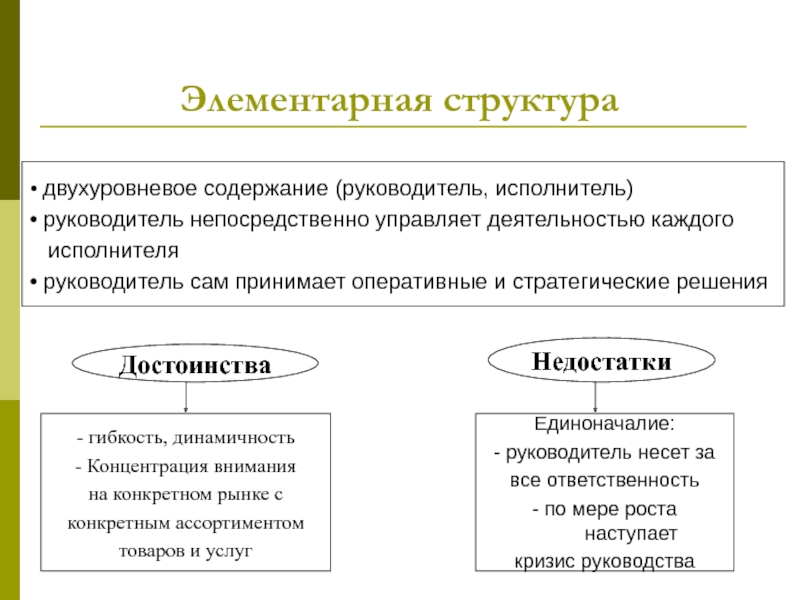 Элементарная структура

• двухуровневое содержание (руководитель, исполнитель)
• руководитель непосредственно управляет деятельностью каждого исполнителя
• руководитель сам принимает оперативные и стратегические решения

Достоинства

- гибкость, динамичность
- Концентрация внимания на конкретном рынке с конкретным ассортиментом товаров и услуг

Недостатки

Единоначалие:
- руководитель несет за все ответственность
- по мере роста наступает кризис руководства